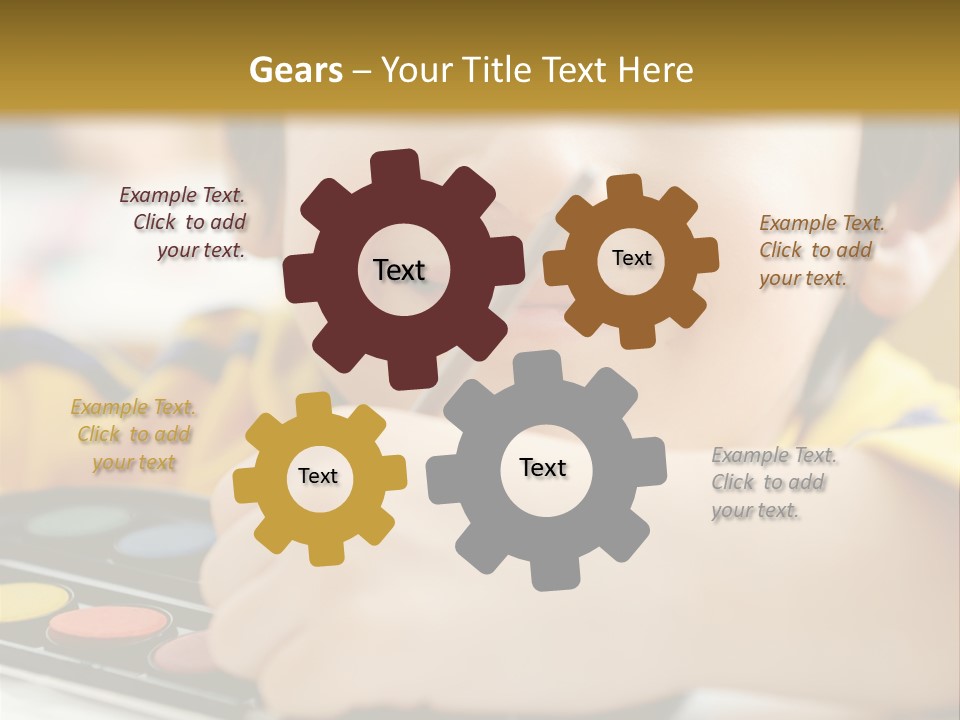 Gears – Your Title Text Here

Example Text. Click to add your text.

Text

Text

Example Text. Click to add your text.

Example Text. Click to add your text

Text

Text

Example Text. Click to add your text.